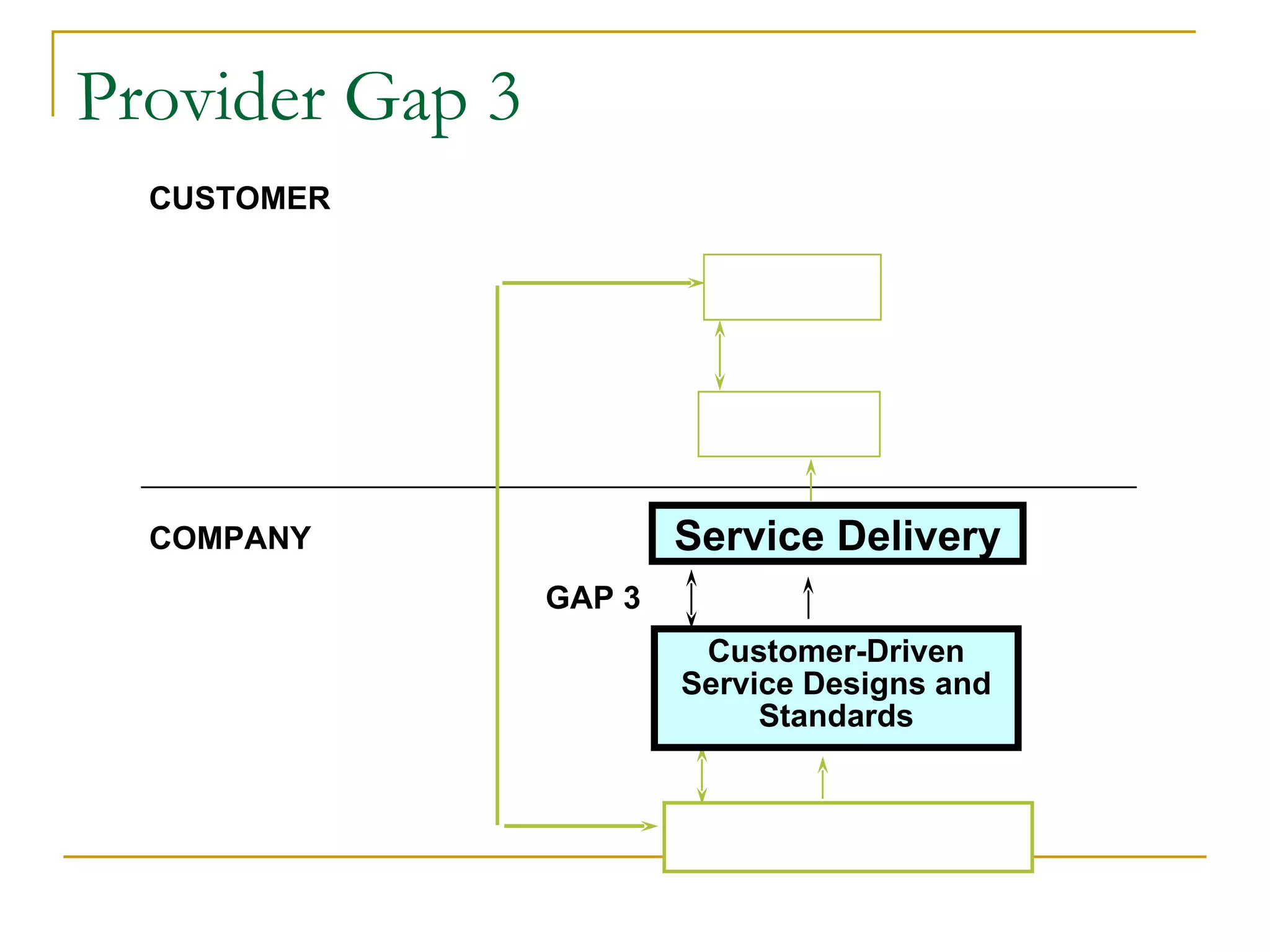 Provider Gap 3

CUSTOMER

COMPANY

Service Delivery

GAP 3

Customer-Driven Service Designs and Standards